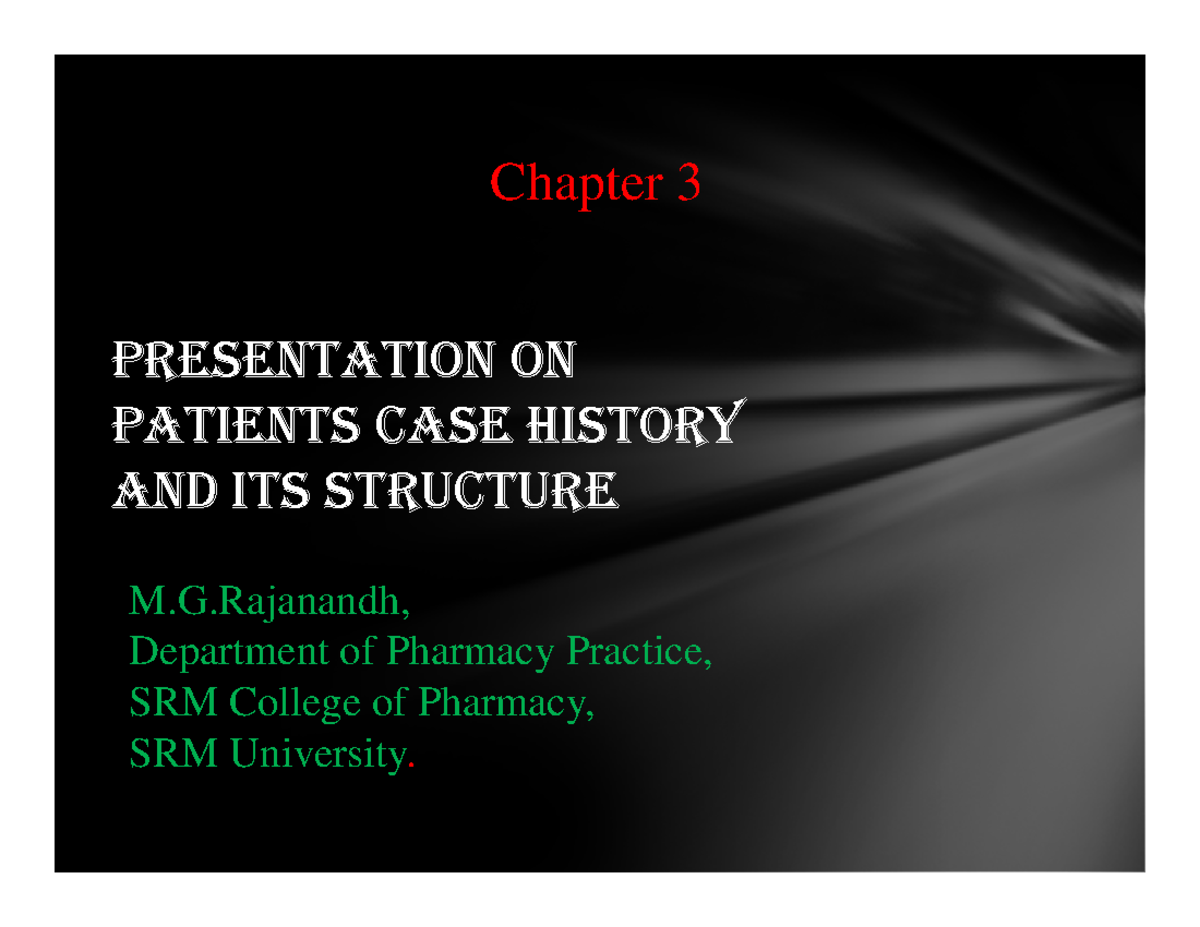 Chapter 3

PRESENTATION ON PATIENTS CASE HISTORY AND ITS STRUCTURE

M.G.Rajanandh,
Department of Pharmacy Practice,
SRM College of Pharmacy,
SRM University.